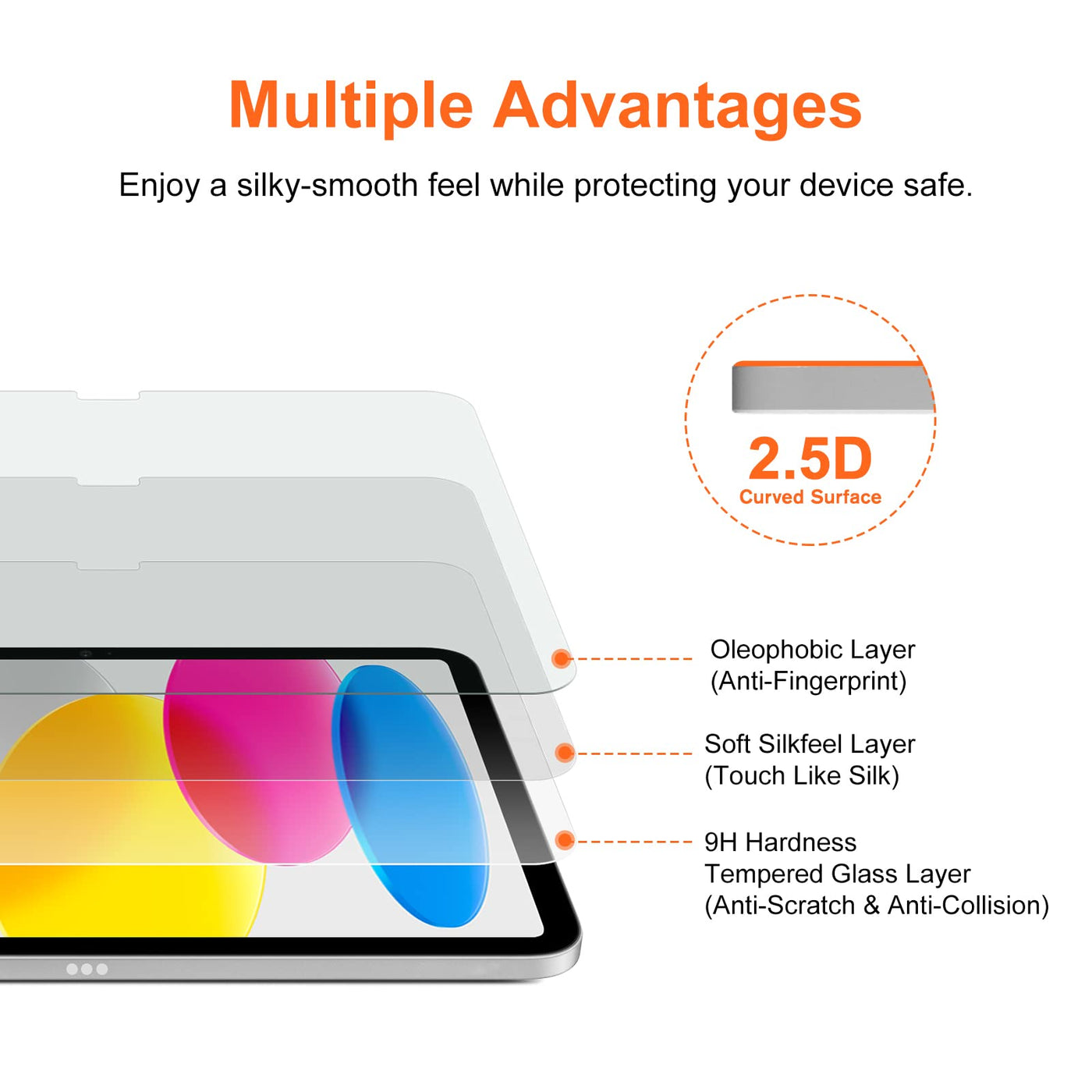 Multiple Advantages

Enjoy a silky-smooth feel while protecting your device safe.

2.5D
Curved Surface

Oleophobic Layer
(Anti-Fingerprint)

Soft Silkfeel Layer
(Touch Like Silk)

9H Hardness
Tempered Glass Layer
(Anti-Scratch & Anti-Collision)